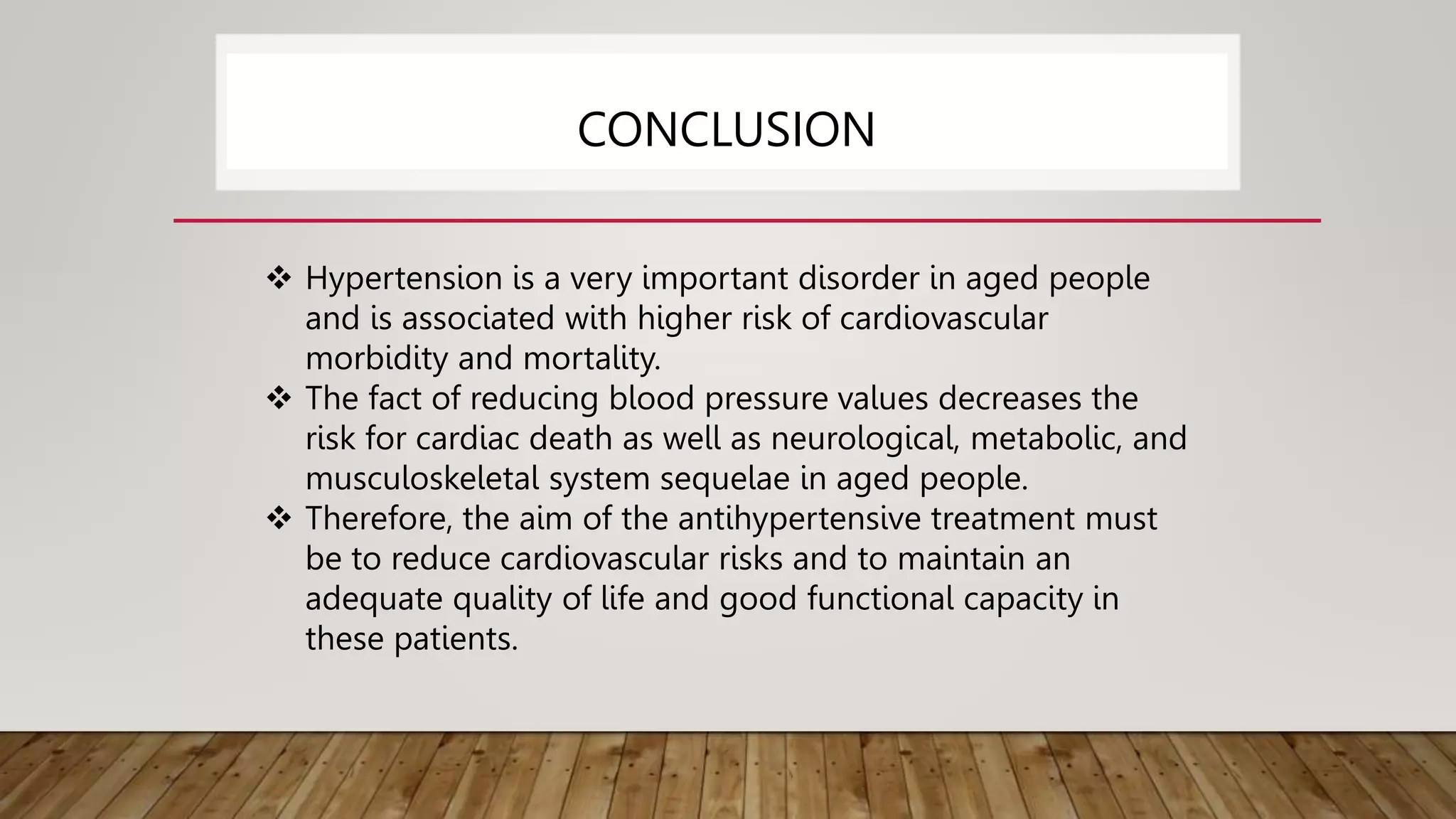 CONCLUSION

❖ Hypertension is a very important disorder in aged people and is associated with higher risk of cardiovascular morbidity and mortality.
❖ The fact of reducing blood pressure values decreases the risk for cardiac death as well as neurological, metabolic, and musculoskeletal system sequelae in aged people.
❖ Therefore, the aim of the antihypertensive treatment must be to reduce cardiovascular risks and to maintain an adequate quality of life and good functional capacity in these patients.